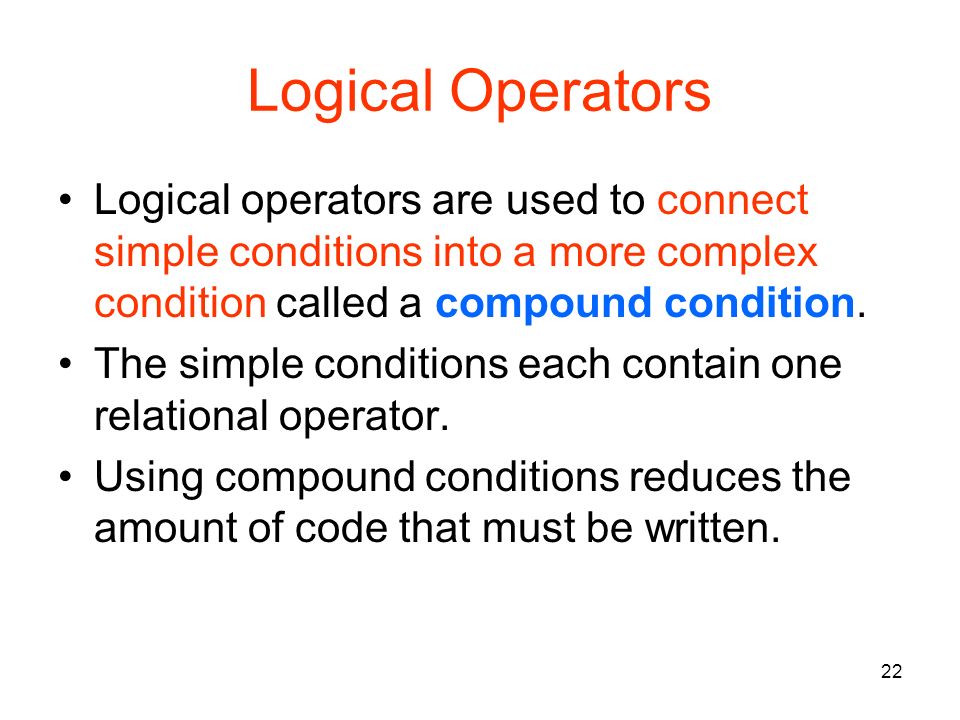 Logical Operators

• Logical operators are used to connect simple conditions into a more complex condition called a compound condition.

• The simple conditions each contain one relational operator.

• Using compound conditions reduces the amount of code that must be written.

22